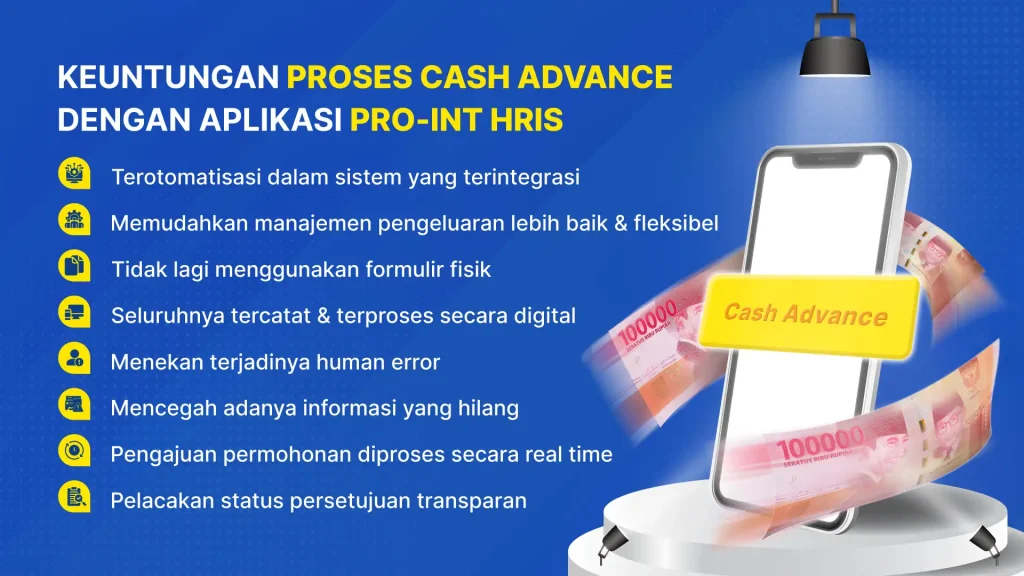 KEUNTUNGAN PROSES CASH ADVANCE DENGAN APLIKASI PRO-INT HRIS

Terotomatisasi dalam sistem yang terintegrasi

Memudahkan manajemen pengeluaran lebih baik & fleksibel

Tidak lagi menggunakan formulir fisik

Seluruhnya tercatat & terproses secara digital

Menekan terjadinya human error

Mencegah adanya informasi yang hilang

Pengajuan permohonan diproses secara real time

Pelacakan status persetujuan transparan

Cash Advance

100000

100000

SERATUS RIBU RUPIAH